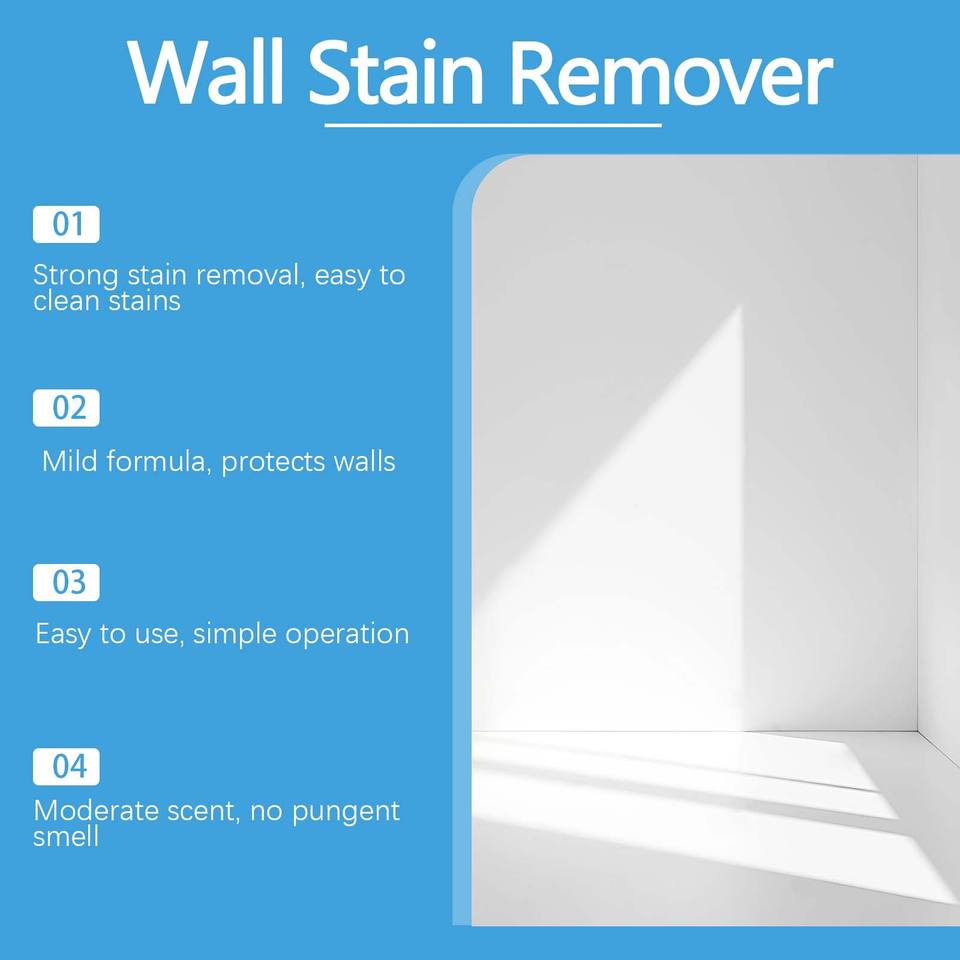 Wall Stain Remover

01

Strong stain removal, easy to clean stains

02

Mild formula, protects walls

03

Easy to use, simple operation

04

Moderate scent, no pungent smell